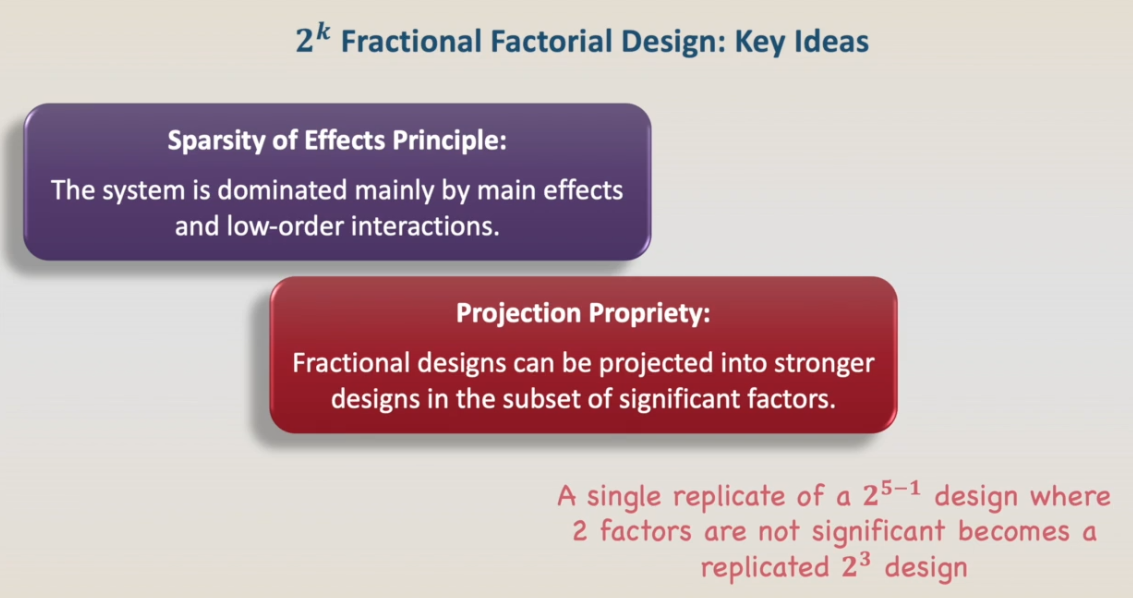 $2^k$ Fractional Factorial Design: Key Ideas

Sparsity of Effects Principle:

The system is dominated mainly by main effects and low-order interactions.

Projection Propriety:

Fractional designs can be projected into stronger designs in the subset of significant factors.

A single replicate of a $2^{5-1}$ design where 2 factors are not significant becomes a replicated $2^3$ design